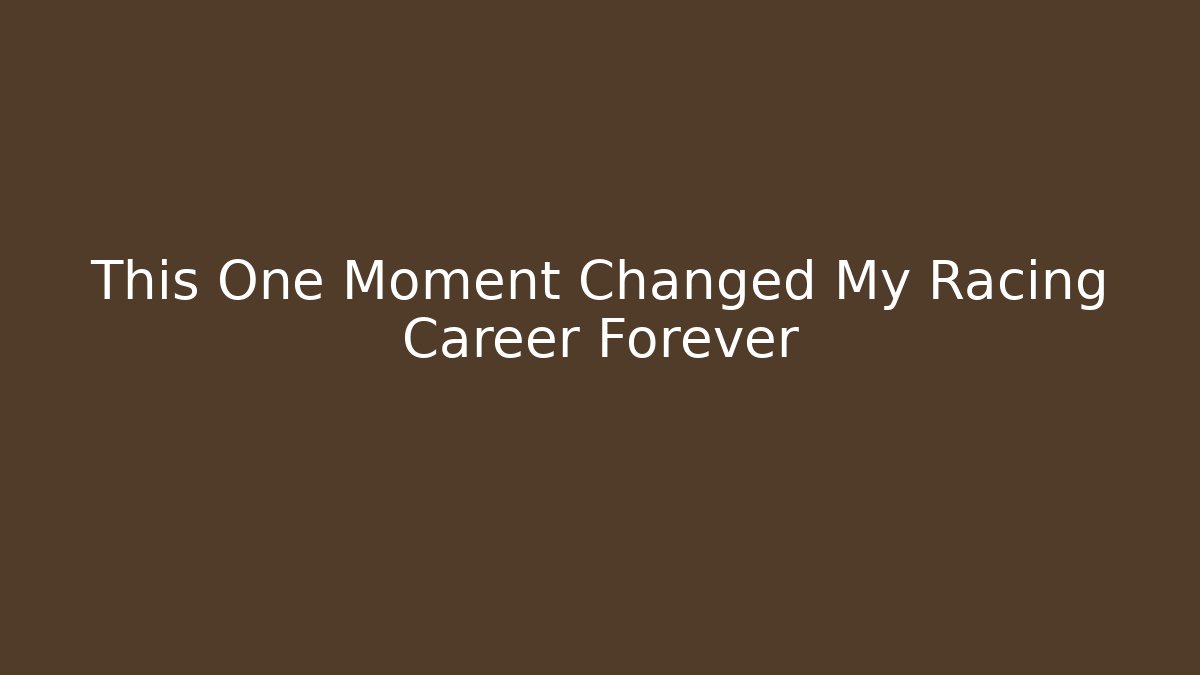 This One Moment Changed My Racing Career Forever